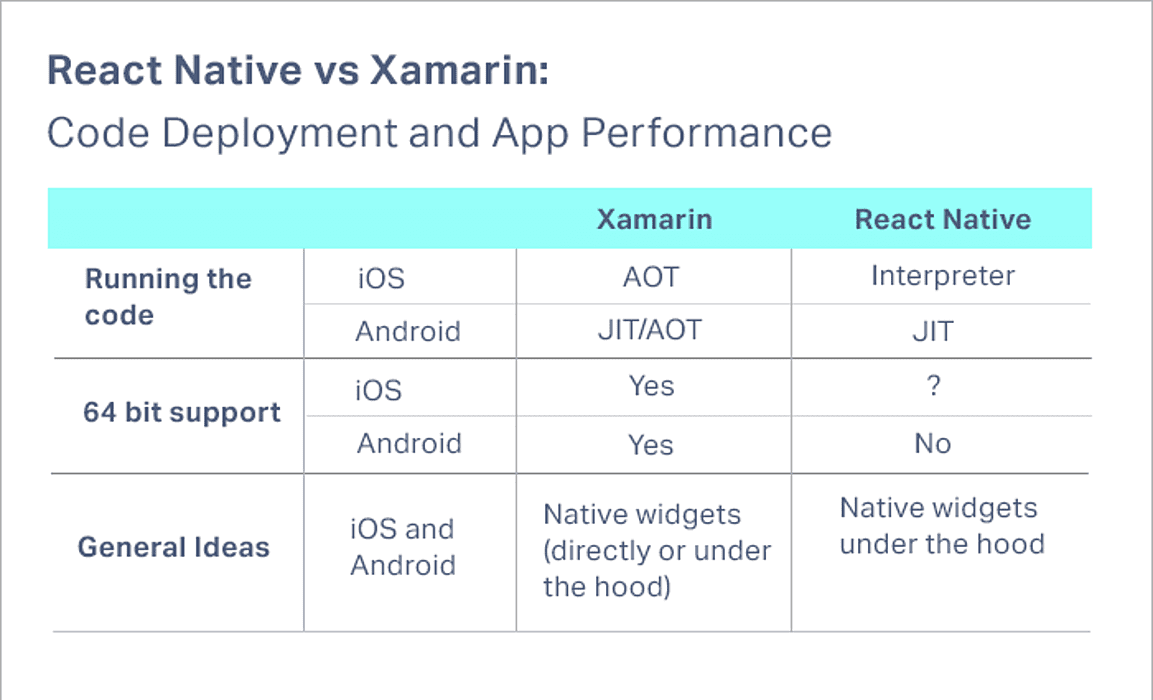 React Native vs Xamarin:
Code Deployment and App Performance

| | | Xamarin | React Native |
|---|---|---|---|
| Running the code | iOS | AOT | Interpreter |
| | Android | JIT/AOT | JIT |
| 64 bit support | iOS | Yes | ? |
| | Android | Yes | No |
| General Ideas | iOS and Android | Native widgets (directly or under the hood) | Native widgets under the hood |